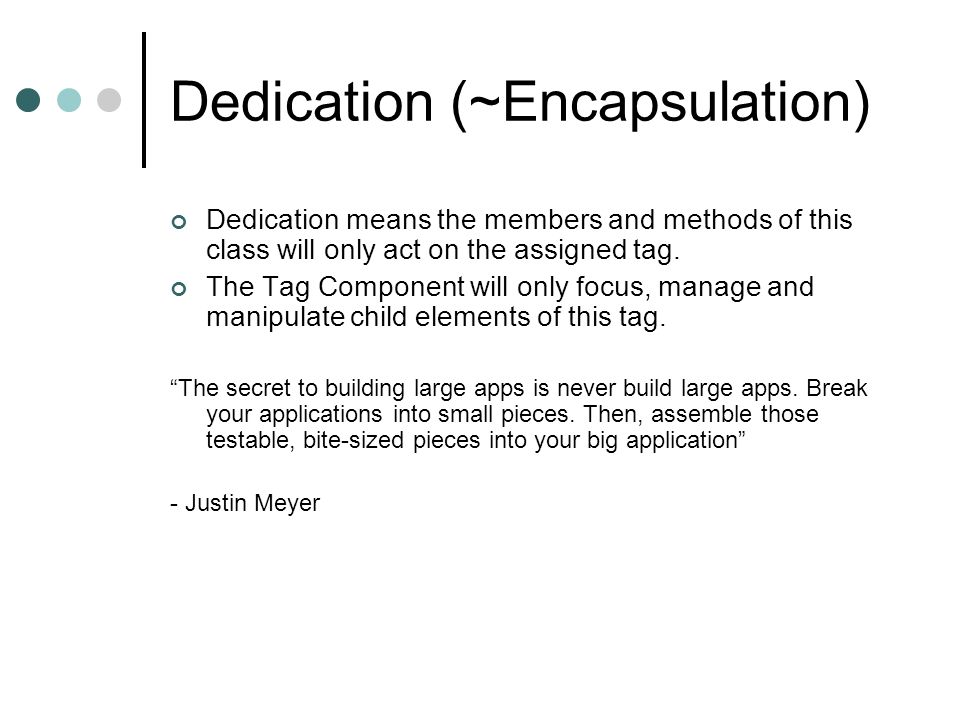 Dedication (~Encapsulation)

Dedication means the members and methods of this class will only act on the assigned tag.

The Tag Component will only focus, manage and manipulate child elements of this tag.

“The secret to building large apps is never build large apps. Break your applications into small pieces. Then, assemble those testable, bite-sized pieces into your big application”

- Justin Meyer